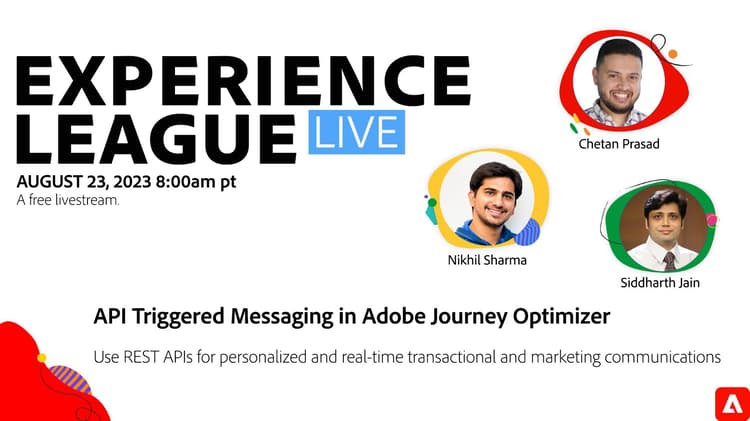 EXPERIENCE LEAGUE LIVE

AUGUST 23, 2023 8:00am pt
A free livestream.

Chetan Prasad

Nikhil Sharma

Siddharth Jain

API Triggered Messaging in Adobe Journey Optimizer

Use REST APIs for personalized and real-time transactional and marketing communications